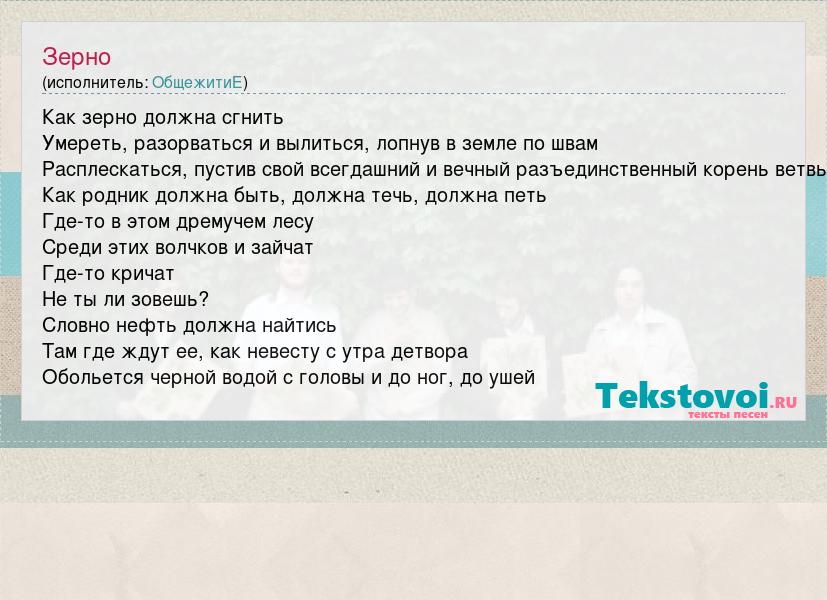 Зерно
(исполнитель: ОбщежитиЕ)

Как зерно должна сгнить
Умереть, разорваться и вылиться, лопнув в земле по швам
Расплескаться, пустив свой всегдашний и вечный разъединственный корень ветвь
Как родник должна быть, должна течь, должна петь
Где-то в этом дремучем лесу
Среди этих волчков и зайчат
Где-то кричат
Не ты ли зовешь?
Словно нефть должна найтись
Там где ждут ее, как невесту с утра детвора
Обольется черной водой с головы и до ног, до ушей

Tekstovoi.RU
тексты песен